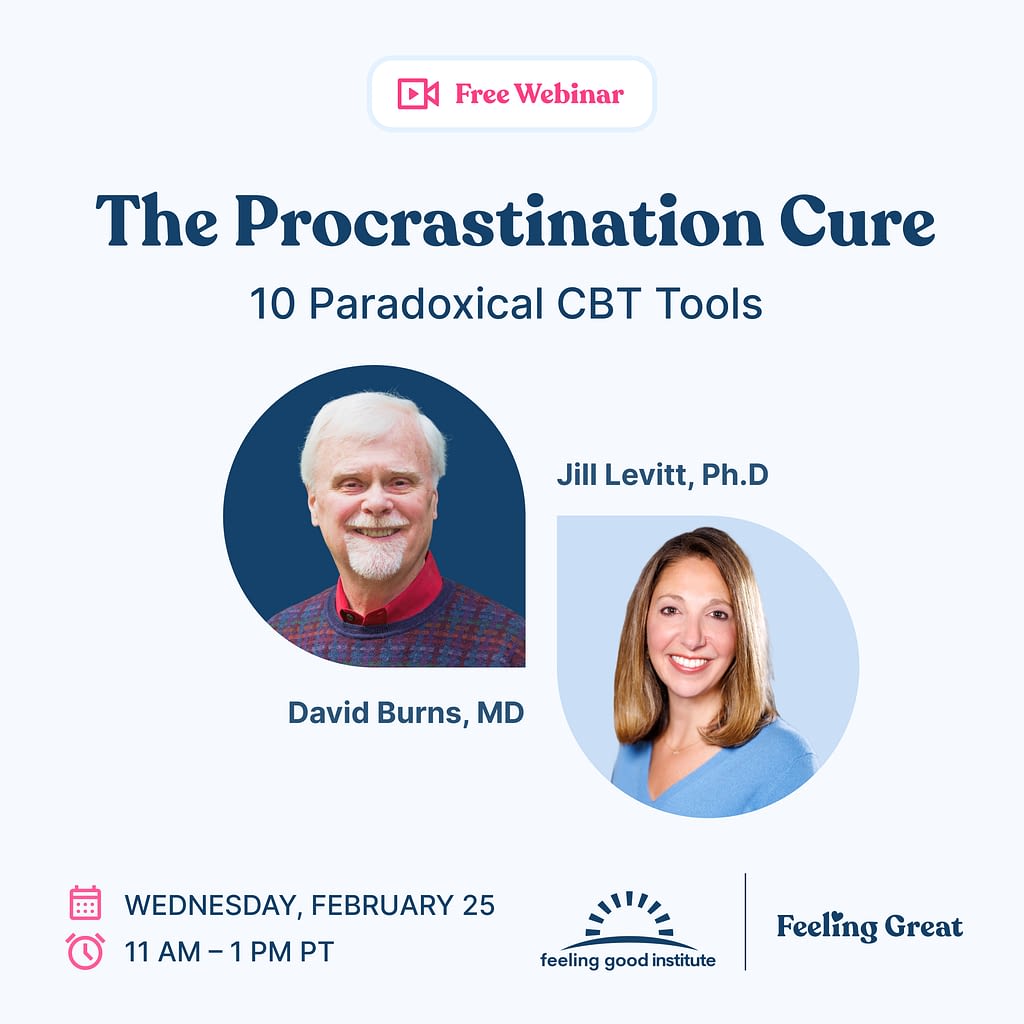 Free Webinar

The Procrastination Cure

10 Paradoxical CBT Tools

Jill Levitt, Ph.D

David Burns, MD

WEDNESDAY, FEBRUARY 25

11 AM – 1 PM PT

feeling good institute

Feeling Great